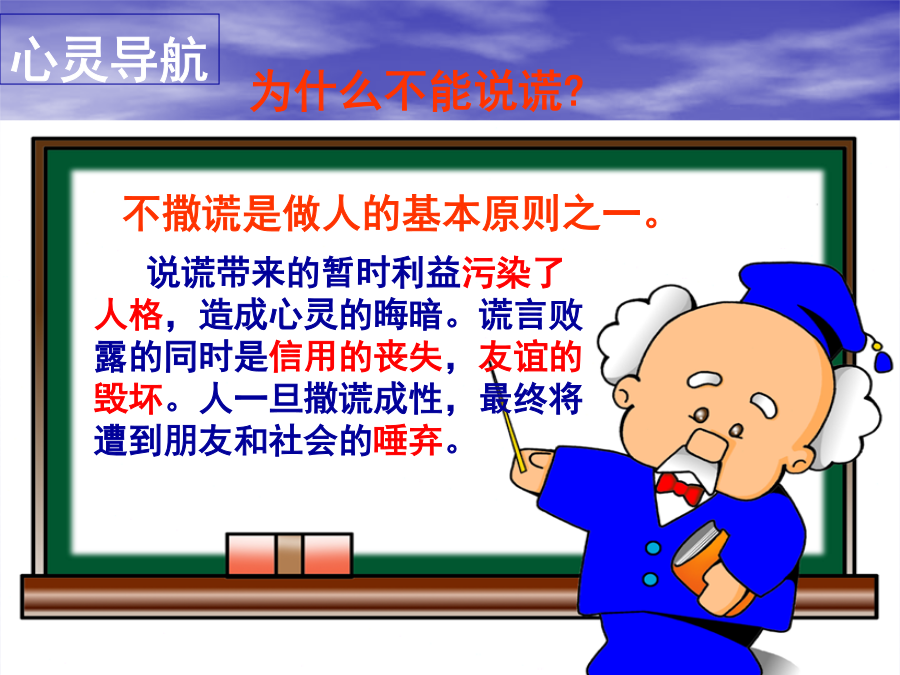 心灵导航

为什么不能说谎?

不撒谎是做人的基本原则之一。

说谎带来的暂时利益污染了人格，造成心灵的晦暗。谎言败露的同时是信用的丧失，友谊的毁坏。人一旦撒谎成性，最终将遭到朋友和社会的唾弃。